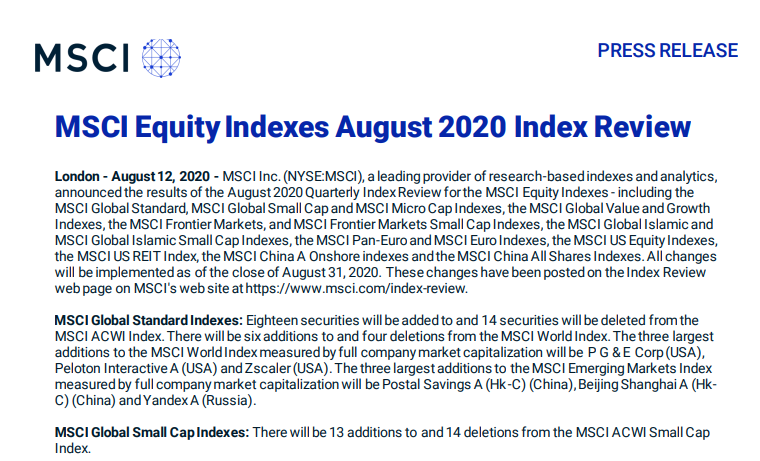 MSCI

PRESS RELEASE

MSCI Equity Indexes August 2020 Index Review

London - August 12, 2020 - MSCI Inc. (NYSE:MSCI), a leading provider of research-based indexes and analytics, announced the results of the August 2020 Quarterly Index Review for the MSCI Equity Indexes - including the MSCI Global Standard, MSCI Global Small Cap and MSCI Micro Cap Indexes, the MSCI Global Value and Growth Indexes, the MSCI Frontier Markets, and MSCI Frontier Markets Small Cap Indexes, the MSCI Global Islamic and MSCI Global Islamic Small Cap Indexes, the MSCI Pan-Euro and MSCI Euro Indexes, the MSCI US Equity Indexes, the MSCI US REIT Index, the MSCI China A Onshore indexes and the MSCI China All Shares Indexes. All changes will be implemented as of the close of August 31, 2020. These changes have been posted on the Index Review web page on MSCI's web site at https://www.msci.com/index-review.

MSCI Global Standard Indexes: Eighteen securities will be added to and 14 securities will be deleted from the MSCI ACWI Index. There will be six additions to and four deletions from the MSCI World Index. The three largest additions to the MSCI World Index measured by full company market capitalization will be P G & E Corp (USA), Peloton Interactive A (USA) and Zscaler (USA). The three largest additions to the MSCI Emerging Markets Index measured by full company market capitalization will be Postal Savings A (Hk-C) (China), Beijing Shanghai A (Hk-C) (China) and Yandex A (Russia).

MSCI Global Small Cap Indexes: There will be 13 additions to and 14 deletions from the MSCI ACWI Small Cap Index.